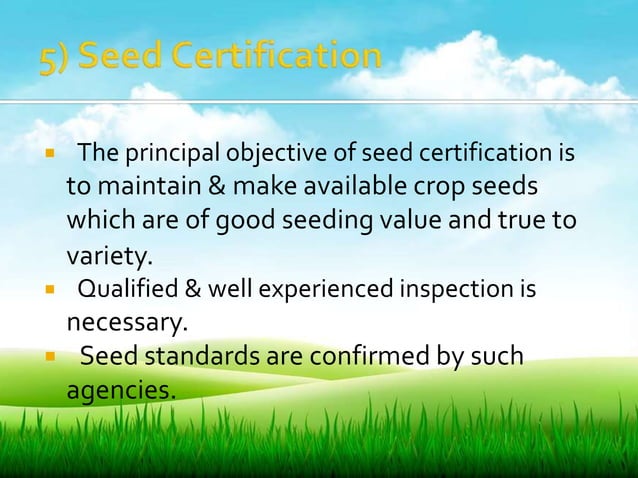 5) Seed Certification

- The principal objective of seed certification is to maintain & make available crop seeds which are of good seeding value and true to variety.
- Qualified & well experienced inspection is necessary.
- Seed standards are confirmed by such agencies.